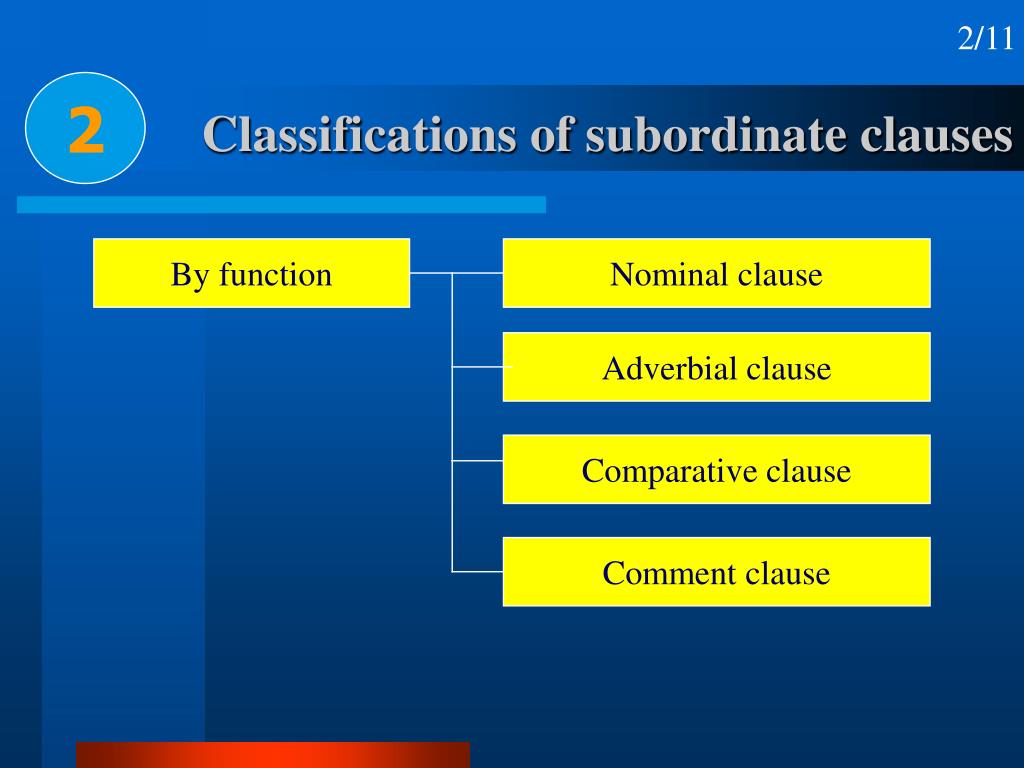 2/11

2

Classifications of subordinate clauses

By function

Nominal clause

Adverbial clause

Comparative clause

Comment clause